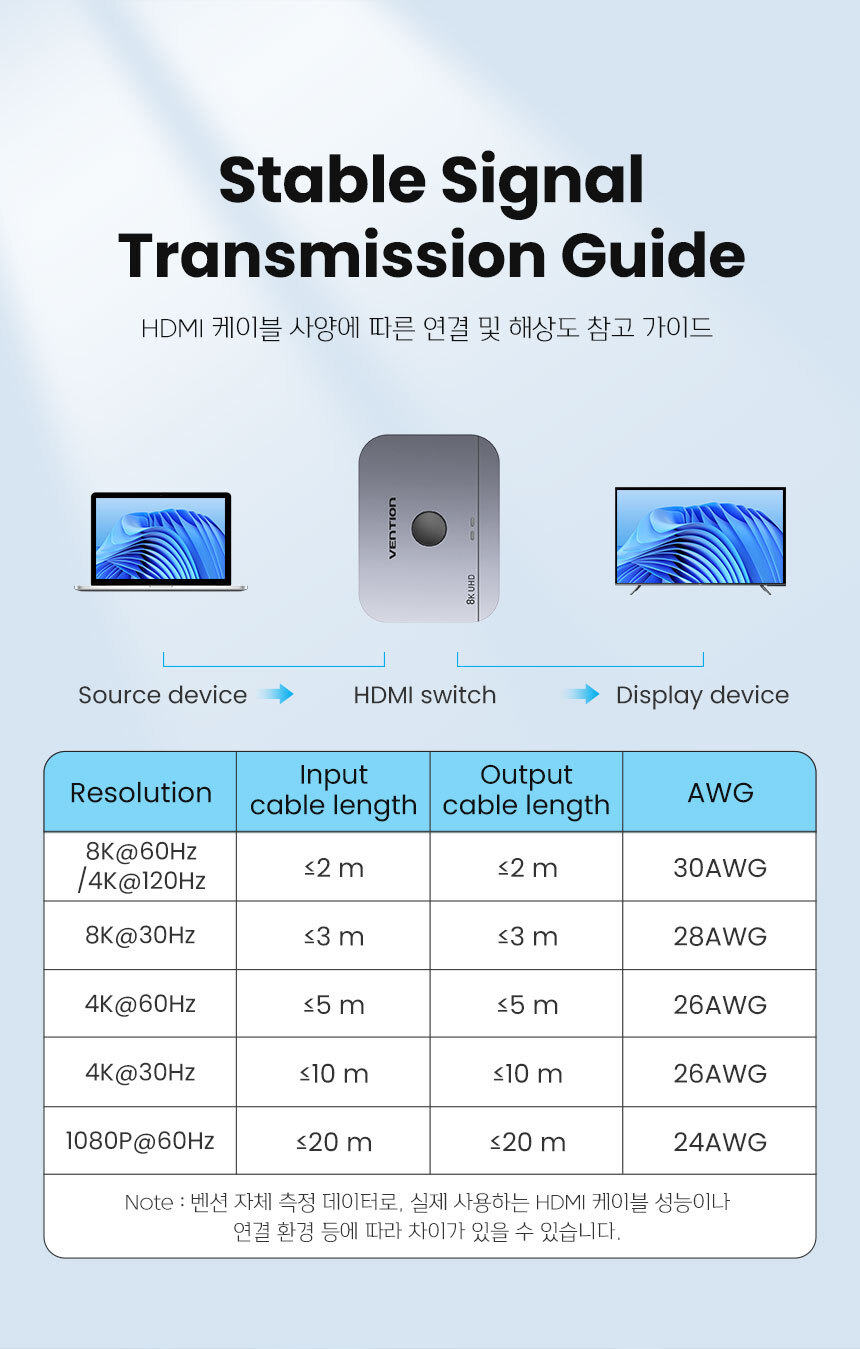 Stable Signal Transmission Guide

HDMI 케이블 사양에 따른 연결 및 해상도 참고 가이드

VENTION

8K UHD

Source device HDMI switch Display device

| Resolution | Input cable length | Output cable length | AWG |
|---|---|---|---|
| 8K@60Hz /4K@120Hz | ≤2 m | ≤2 m | 30AWG |
| 8K@30Hz | ≤3 m | ≤3 m | 28AWG |
| 4K@60Hz | ≤5 m | ≤5 m | 26AWG |
| 4K@30Hz | ≤10 m | ≤10 m | 26AWG |
| 1080P@60Hz | ≤20 m | ≤20 m | 24AWG |

Note : 벤션 자체 측정 데이터로, 실제 사용하는 HDMI 케이블 성능이나 연결 환경 등에 따라 차이가 있을 수 있습니다.